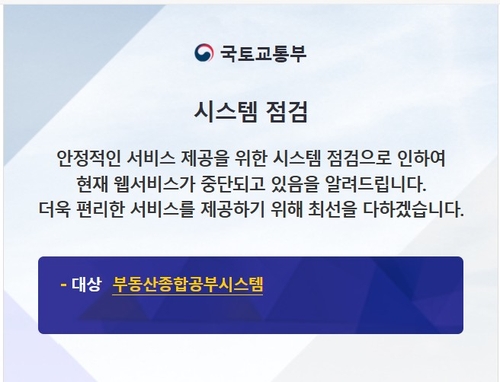 국토교통부

시스템 점검

안정적인 서비스 제공을 위한 시스템 점검으로 인하여 현재 웹서비스가 중단되고 있음을 알려드립니다. 더욱 편리한 서비스를 제공하기 위해 최선을 다하겠습니다.

- 대상 부동산종합공부시스템